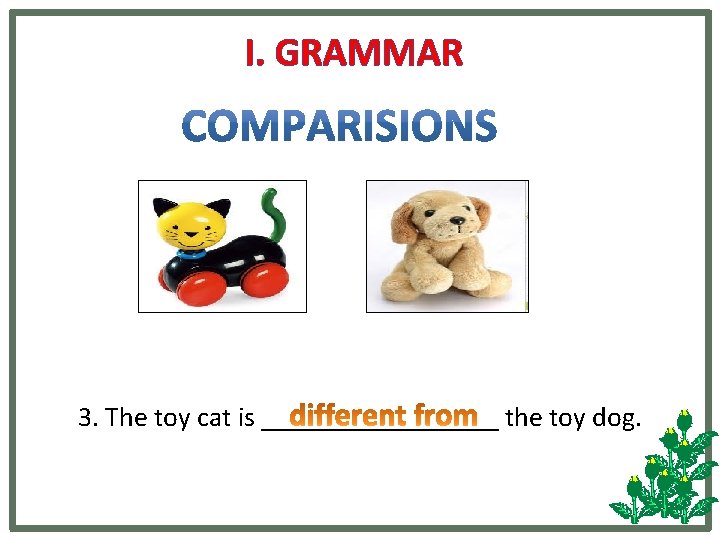 I. GRAMMAR

COMPARISIONS

3. The toy cat is different from the toy dog.